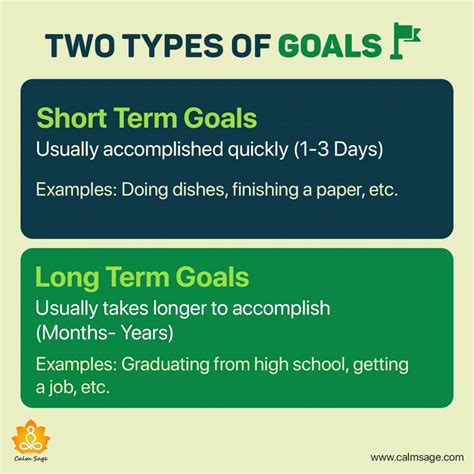 TWO TYPES OF GOALS

Short Term Goals
Usually accomplished quickly (1-3 Days)

Examples: Doing dishes, finishing a paper, etc.

Long Term Goals
Usually takes longer to accomplish (Months- Years)

Examples: Graduating from high school, getting a job, etc.

Calm Sage

www.calmsage.com